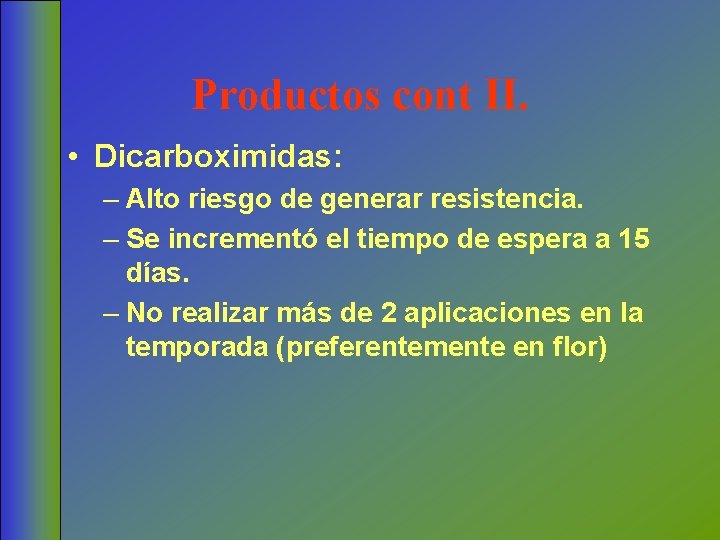 Productos cont II.

• Dicarboximidas:
– Alto riesgo de generar resistencia.
– Se incrementó el tiempo de espera a 15 días.
– No realizar más de 2 aplicaciones en la temporada (preferentemente en flor)